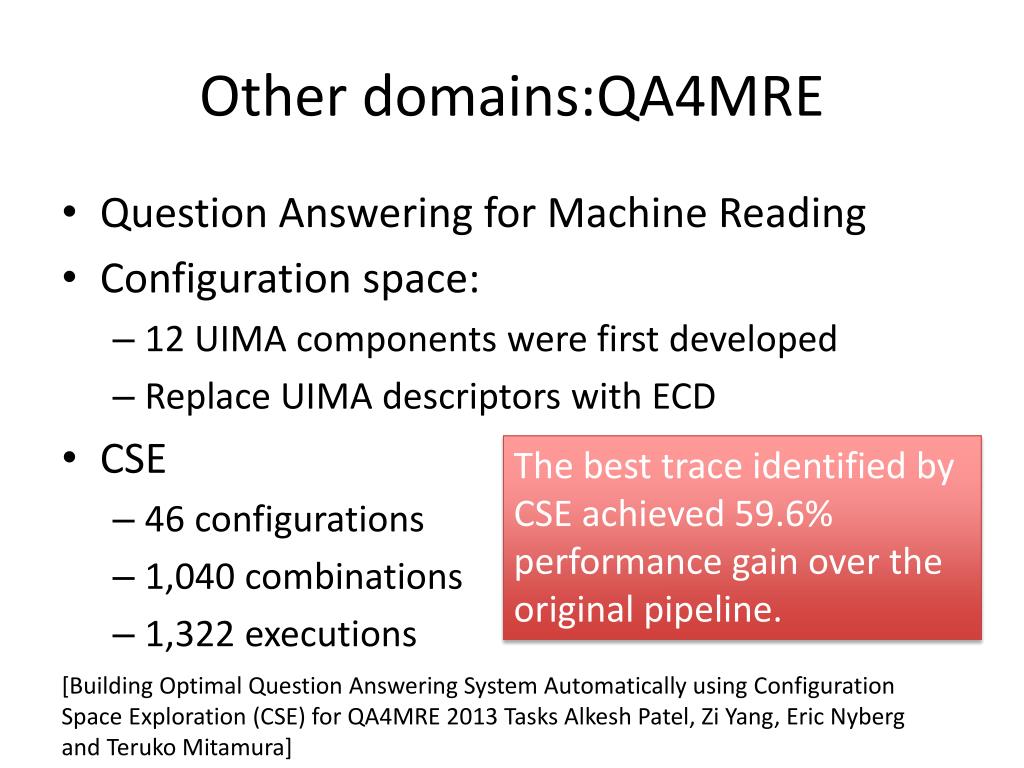 Other domains:QA4MRE

• Question Answering for Machine Reading
• Configuration space:
– 12 UIMA components were first developed
– Replace UIMA descriptors with ECD
• CSE
– 46 configurations
– 1,040 combinations
– 1,322 executions

The best trace identified by CSE achieved 59.6% performance gain over the original pipeline.

[Building Optimal Question Answering System Automatically using Configuration Space Exploration (CSE) for QA4MRE 2013 Tasks Alkesh Patel, Zi Yang, Eric Nyberg and Teruko Mitamura]